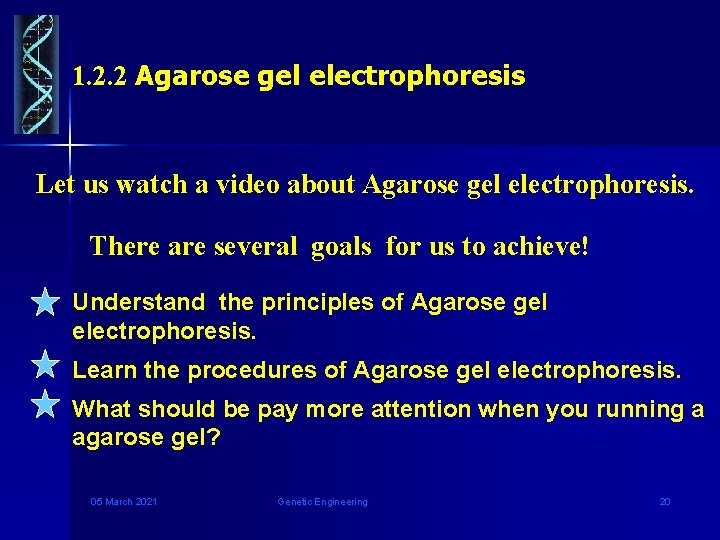 1.2.2 Agarose gel electrophoresis

Let us watch a video about Agarose gel electrophoresis.

There are several goals for us to achieve!

Understand the principles of Agarose gel electrophoresis.

Learn the procedures of Agarose gel electrophoresis.

What should be pay more attention when you running a agarose gel?

05 March 2021 Genetic Engineering 20